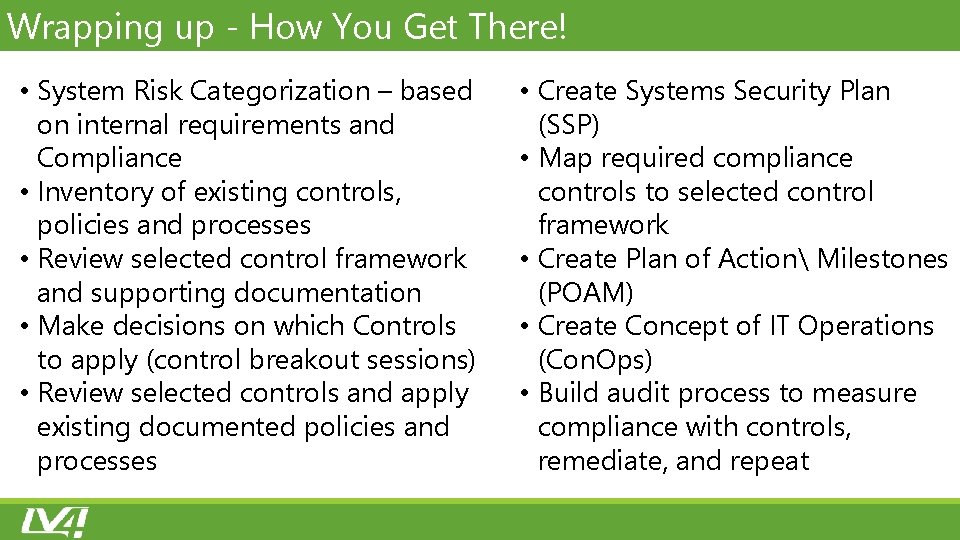 Wrapping up - How You Get There!

• System Risk Categorization – based on internal requirements and Compliance
• Inventory of existing controls, policies and processes
• Review selected control framework and supporting documentation
• Make decisions on which Controls to apply (control breakout sessions)
• Review selected controls and apply existing documented policies and processes

• Create Systems Security Plan (SSP)
• Map required compliance controls to selected control framework
• Create Plan of Action\ Milestones (POAM)
• Create Concept of IT Operations (ConOps)
• Build audit process to measure compliance with controls, remediate, and repeat

LV4!